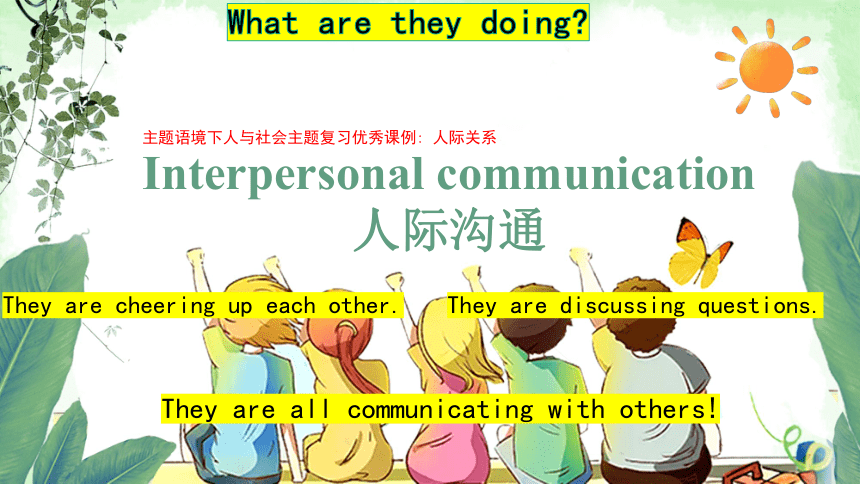 What are they doing?

主题语境下人与社会主题复习优秀课例：人际关系

Interpersonal communication

人际沟通

They are cheering up each other.

They are discussing questions.

They are all communicating with others!